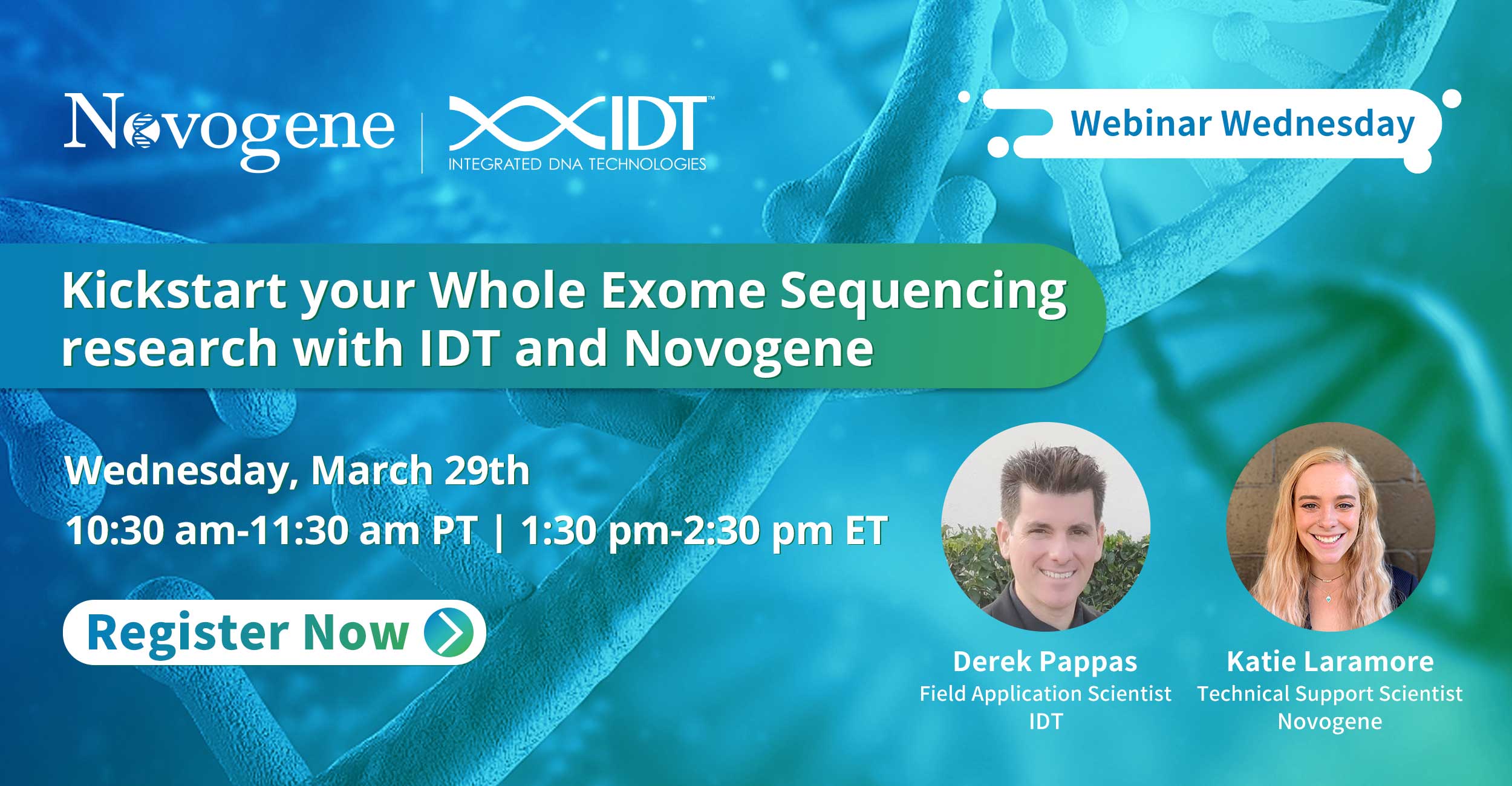 Novogene | IDT™ INTEGRATED DNA TECHNOLOGIES

Webinar Wednesday

Kickstart your Whole Exome Sequencing research with IDT and Novogene

Wednesday, March 29th

10:30 am-11:30 am PT | 1:30 pm-2:30 pm ET

Register Now

Derek Pappas
Field Application Scientist
IDT

Katie Laramore
Technical Support Scientist
Novogene